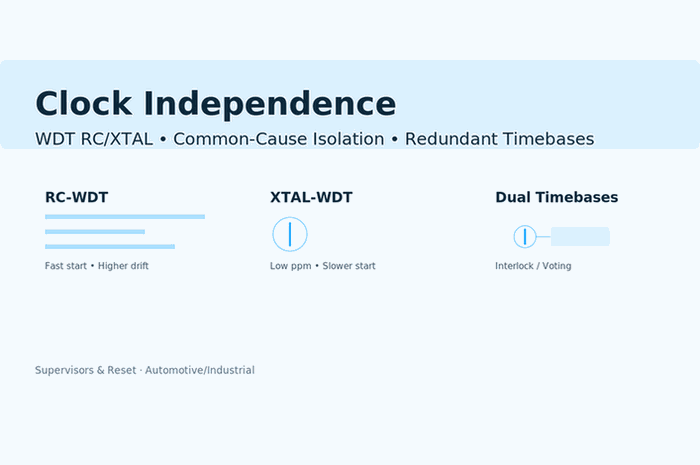 Clock Independence

WDT RC/XTAL • Common-Cause Isolation • Redundant Timebases

RC-WDT

Fast start • Higher drift

XTAL-WDT

Low ppm • Slower start

Dual Timebases

Interlock / Voting

Supervisors & Reset · Automotive/Industrial